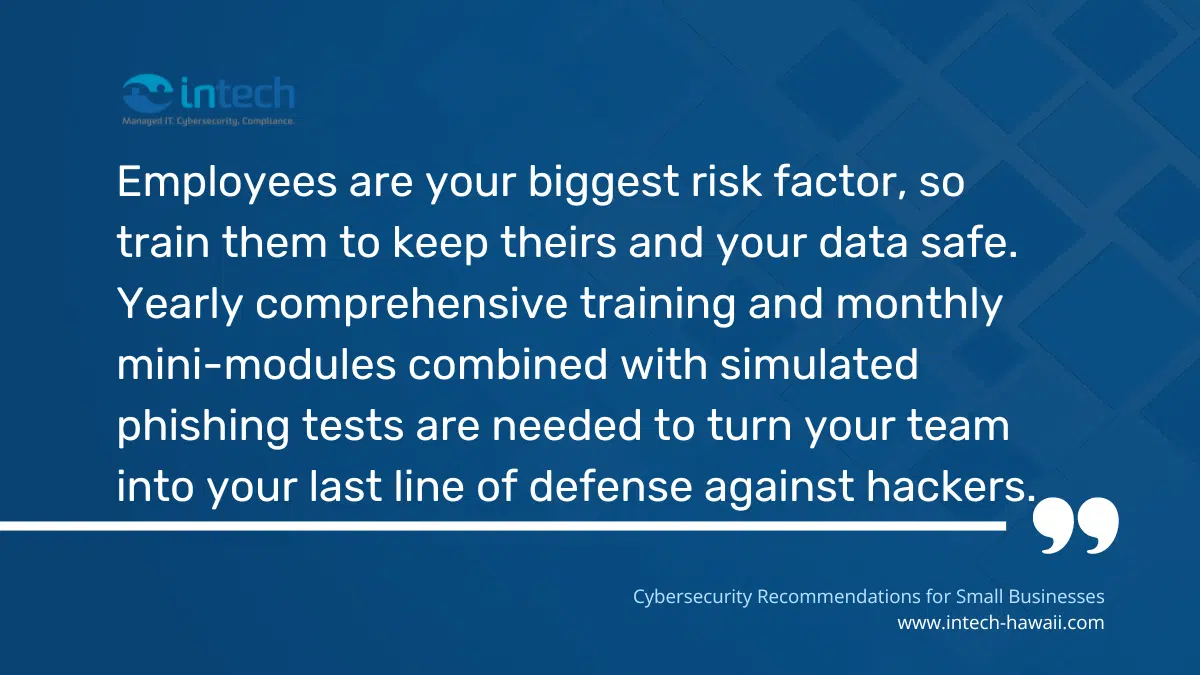 intech
Managed IT. Cybersecurity. Compliance.

Employees are your biggest risk factor, so train them to keep theirs and your data safe. Yearly comprehensive training and monthly mini-modules combined with simulated phishing tests are needed to turn your team into your last line of defense against hackers.

Cybersecurity Recommendations for Small Businesses
www.intech-hawaii.com